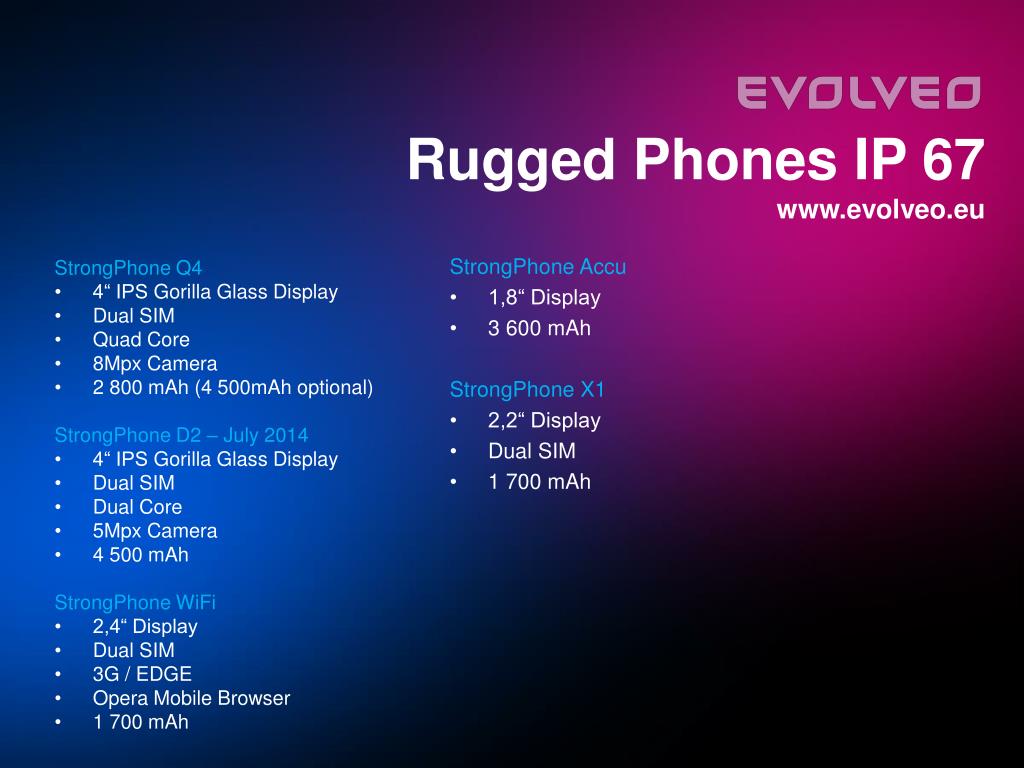 EVOLVEO

Rugged Phones IP 67

www.evolveo.eu

StrongPhone Q4
• 4“ IPS Gorilla Glass Display
• Dual SIM
• Quad Core
• 8Mpx Camera
• 2 800 mAh (4 500mAh optional)

StrongPhone D2 – July 2014
• 4“ IPS Gorilla Glass Display
• Dual SIM
• Dual Core
• 5Mpx Camera
• 4 500 mAh

StrongPhone WiFi
• 2,4“ Display
• Dual SIM
• 3G / EDGE
• Opera Mobile Browser
• 1 700 mAh

StrongPhone Accu
• 1,8“ Display
• 3 600 mAh

StrongPhone X1
• 2,2“ Display
• Dual SIM
• 1 700 mAh